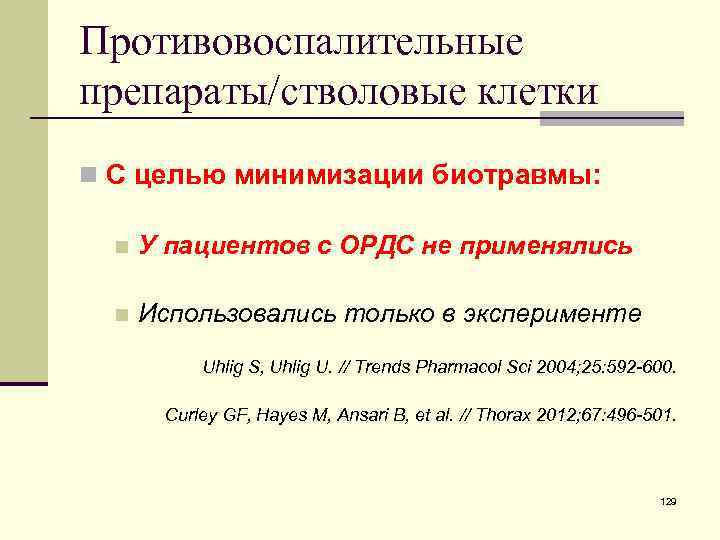 Противовоспалительные препараты/стволовые клетки

С целью минимизации биотравмы:

У пациентов с ОРДС не применялись

Использовались только в эксперименте

Uhlig S, Uhlig U. // Trends Pharmacol Sci 2004;25:592-600.

Curley GF, Hayes M, Ansari B, et al. // Thorax 2012;67:496-501.

129